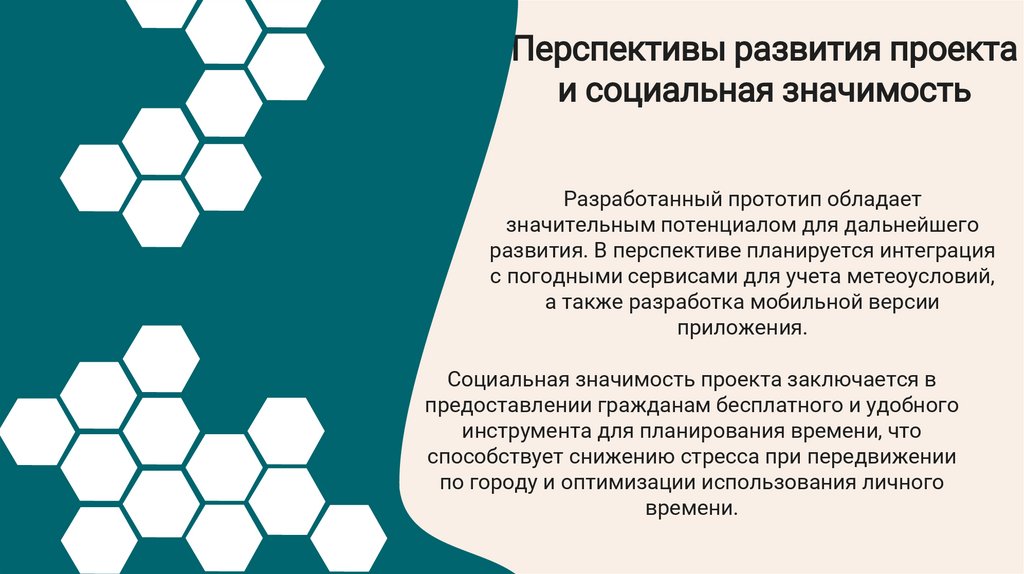 Перспективы развития проекта и социальная значимость

Разработанный прототип обладает значительным потенциалом для дальнейшего развития. В перспективе планируется интеграция с погодными сервисами для учета метеоусловий, а также разработка мобильной версии приложения.

Социальная значимость проекта заключается в предоставлении гражданам бесплатного и удобного инструмента для планирования времени, что способствует снижению стресса при передвижении по городу и оптимизации использования личного времени.